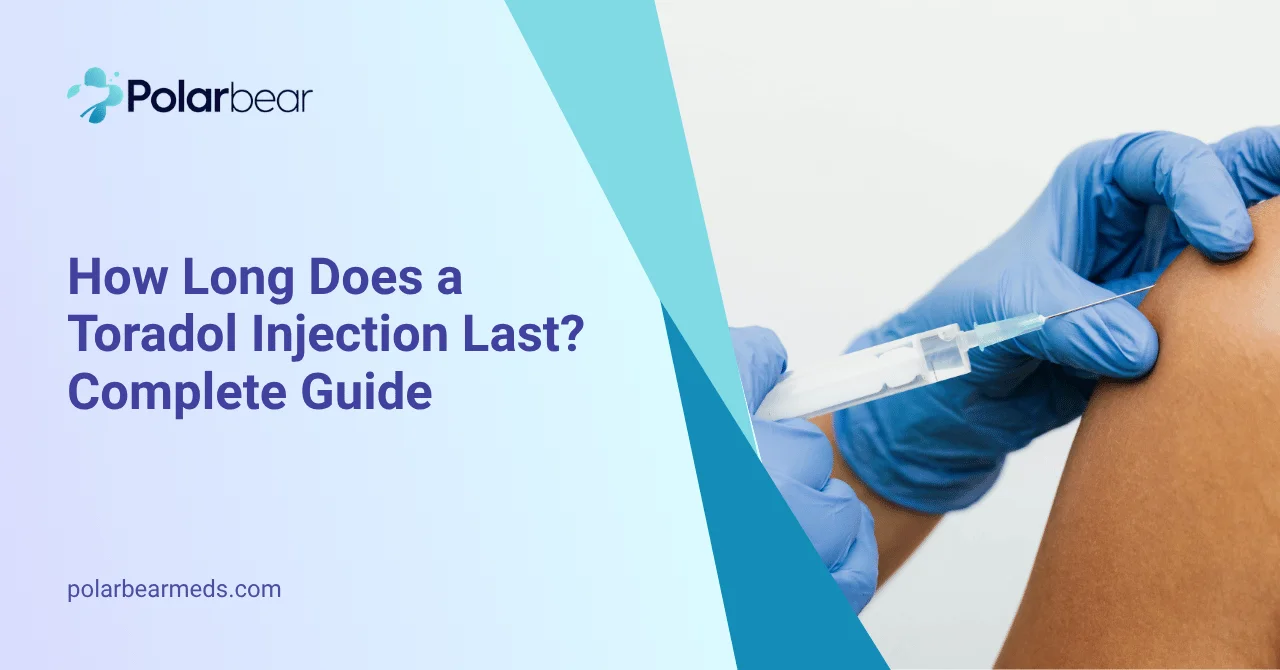 Polarbear

How Long Does a Toradol Injection Last? Complete Guide

polarbearmeds.com